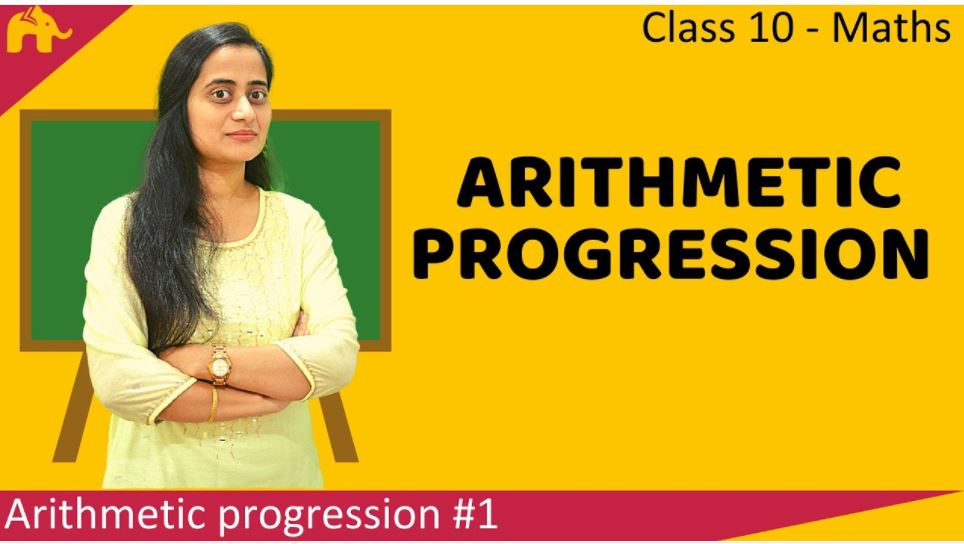 Class 10 - Maths

ARITHMETIC PROGRESSION

Arithmetic progression #1